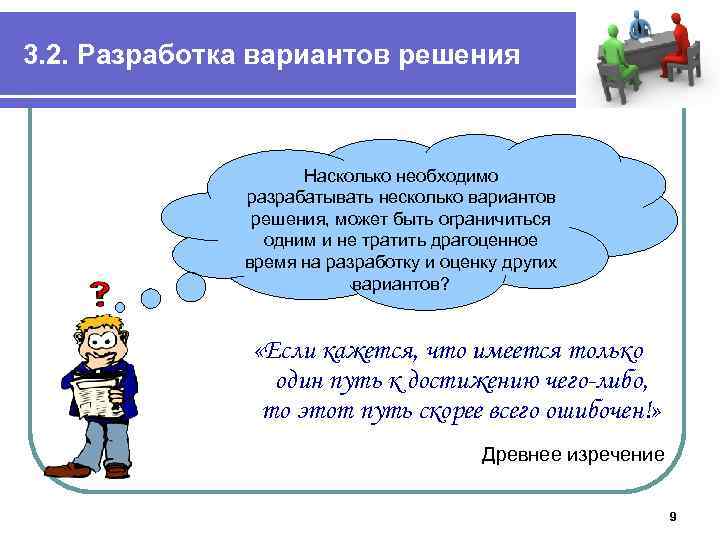 3.2. Разработка вариантов решения

Насколько необходимо разрабатывать несколько вариантов решения, может быть ограничиться одним и не тратить драгоценное время на разработку и оценку других вариантов?

?

«Если кажется, что имеется только один путь к достижению чего-либо, то этот путь скорее всего ошибочен!»

Древнее изречение

9